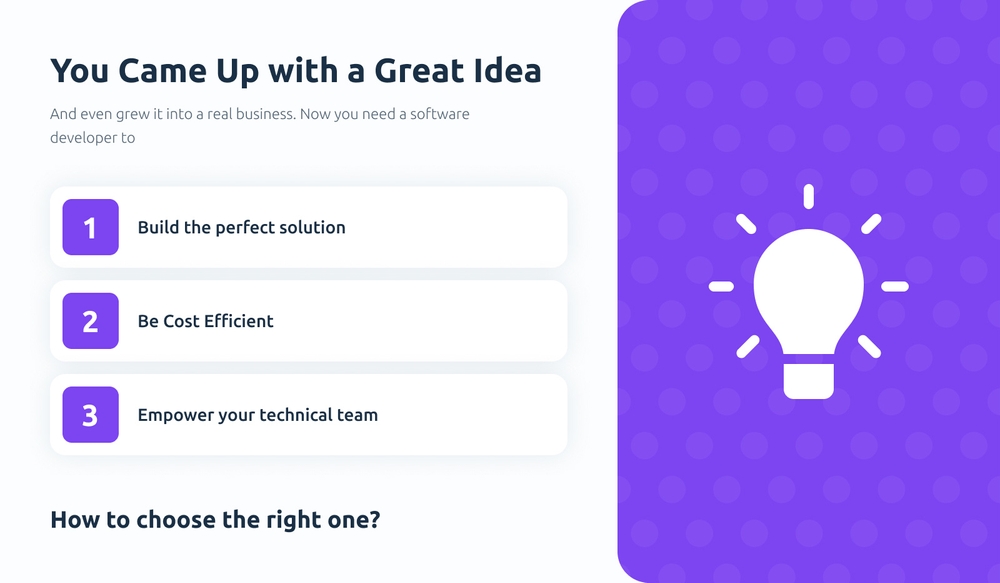 You Came Up with a Great Idea

And even grew it into a real business. Now you need a software developer to

1 Build the perfect solution

2 Be Cost Efficient

3 Empower your technical team

How to choose the right one?